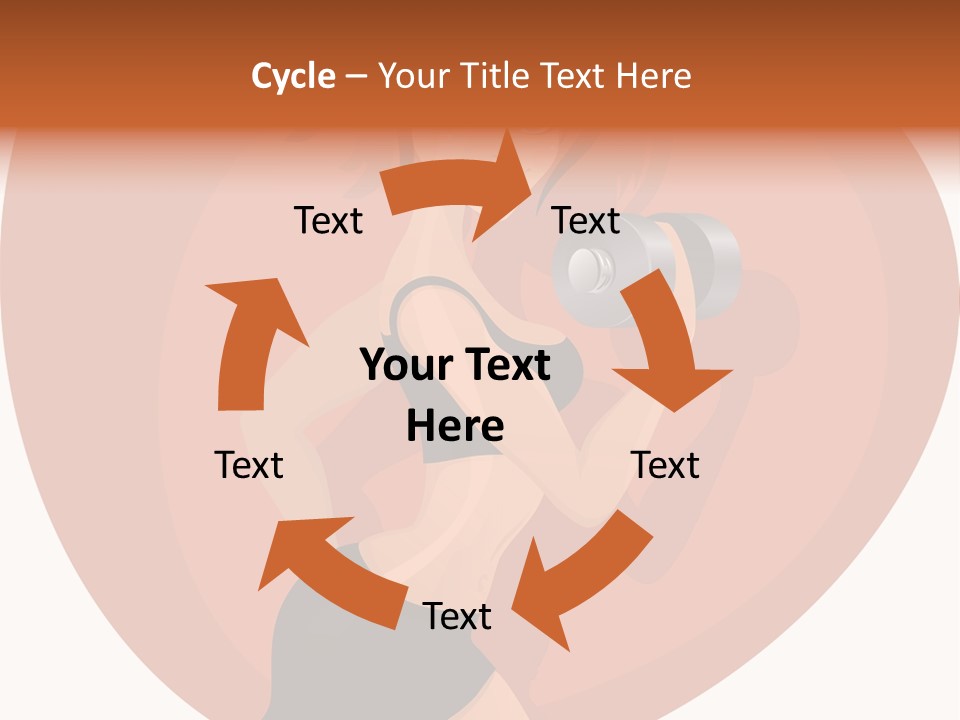 Cycle – Your Title Text Here

Text

Text

Your Text Here

Text

Text

Text